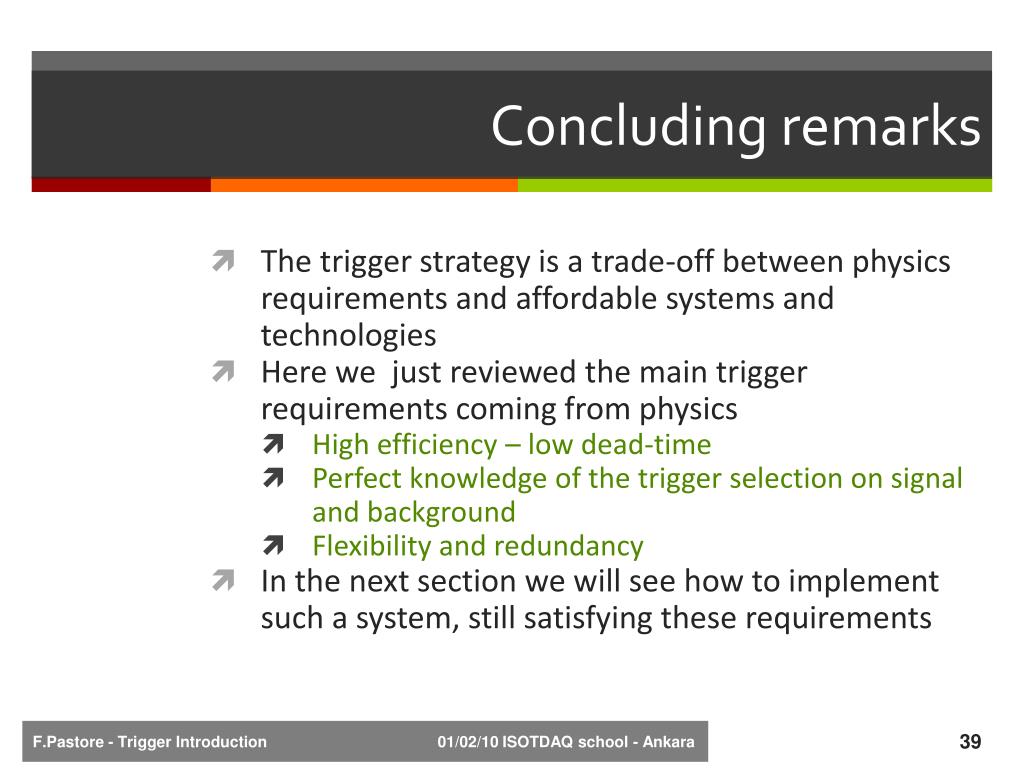 Concluding remarks

The trigger strategy is a trade-off between physics requirements and affordable systems and technologies

Here we just reviewed the main trigger requirements coming from physics

High efficiency – low dead-time

Perfect knowledge of the trigger selection on signal and background

Flexibility and redundancy

In the next section we will see how to implement such a system, still satisfying these requirements

F.Pastore - Trigger Introduction 01/02/10 ISOTDAQ school - Ankara 39